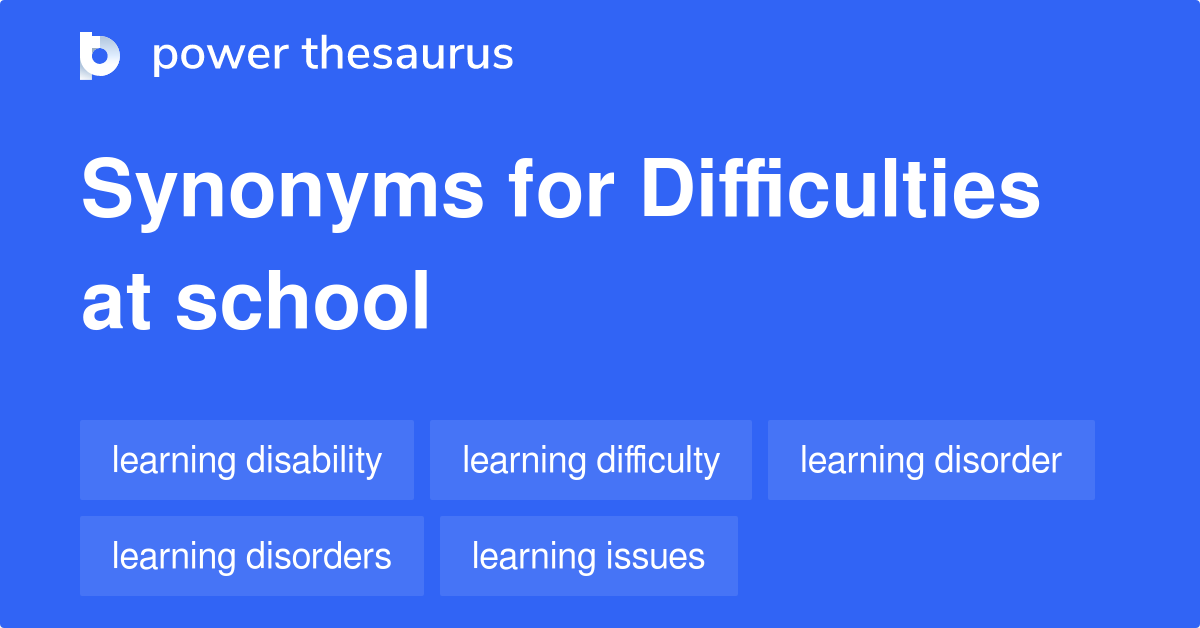 power thesaurus

Synonyms for Difficulties at school

learning disability
learning difficulty
learning disorder
learning disorders
learning issues